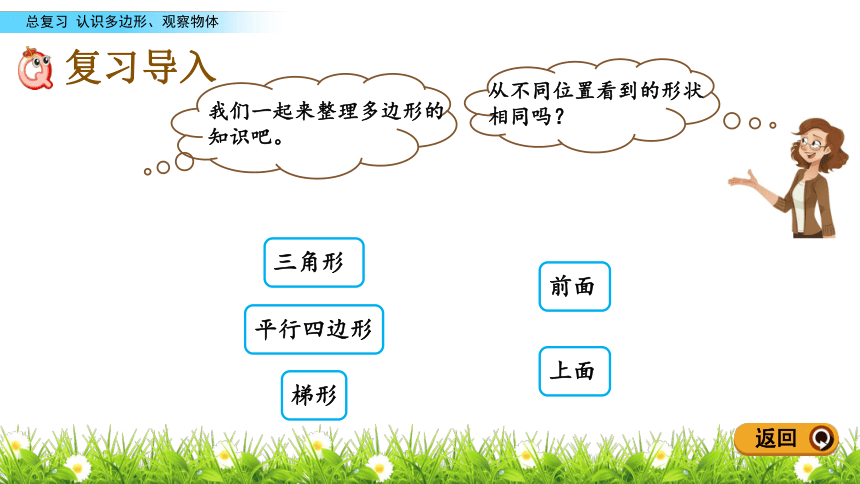 总复习 认识多边形、观察物体

复习导入

我们一起来整理多边形的知识吧。

从不同位置看到的形状相同吗？

三角形

平行四边形

梯形

前面

上面

返回